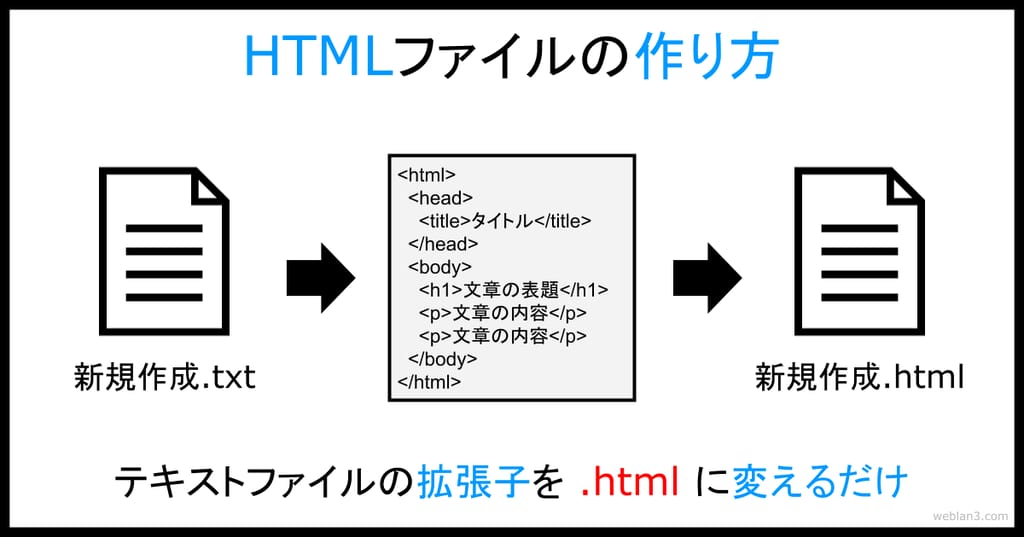 HTMLファイルの作り方

新規作成.txt

<html>
<head>
<title>タイトル</title>
</head>
<body>
<h1>文章の表題</h1>
<p>文章の内容</p>
<p>文章の内容</p>
</body>
</html>

新規作成.html

テキストファイルの拡張子を .html に変えるだけ

weblan3.com